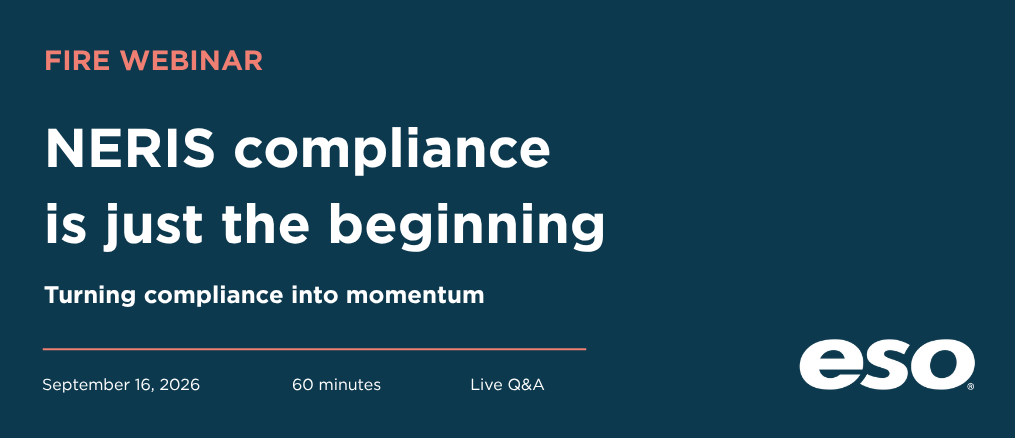 FIRE WEBINAR

NERIS compliance is just the beginning

Turning compliance into momentum

September 16, 2026

60 minutes

Live Q&A

eso®